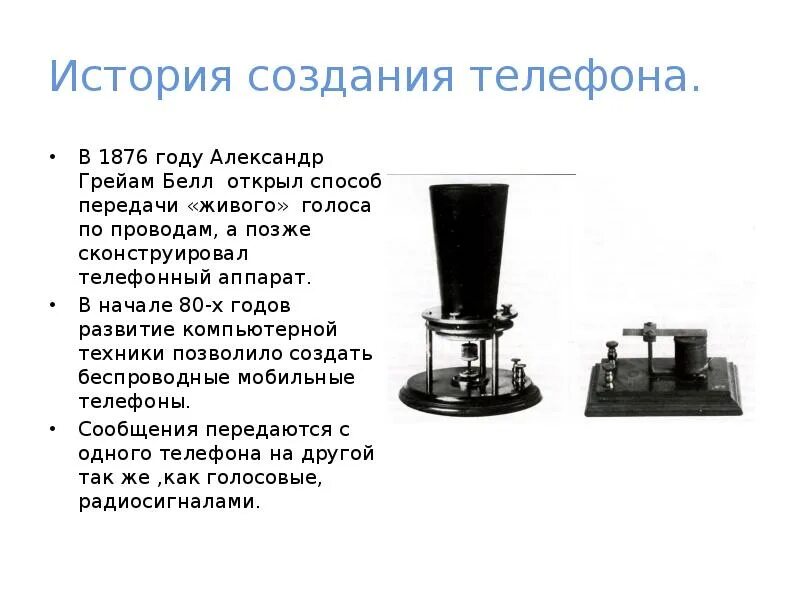 История создания телефона.

• В 1876 году Александр Грейам Белл открыл способ передачи «живого» голоса по проводам, а позже сконструировал телефонный аппарат.
• В начале 80-х годов развитие компьютерной техники позволило создать беспроводные мобильные телефоны.
• Сообщения передаются с одного телефона на другой так же ,как голосовые, радиосигналами.